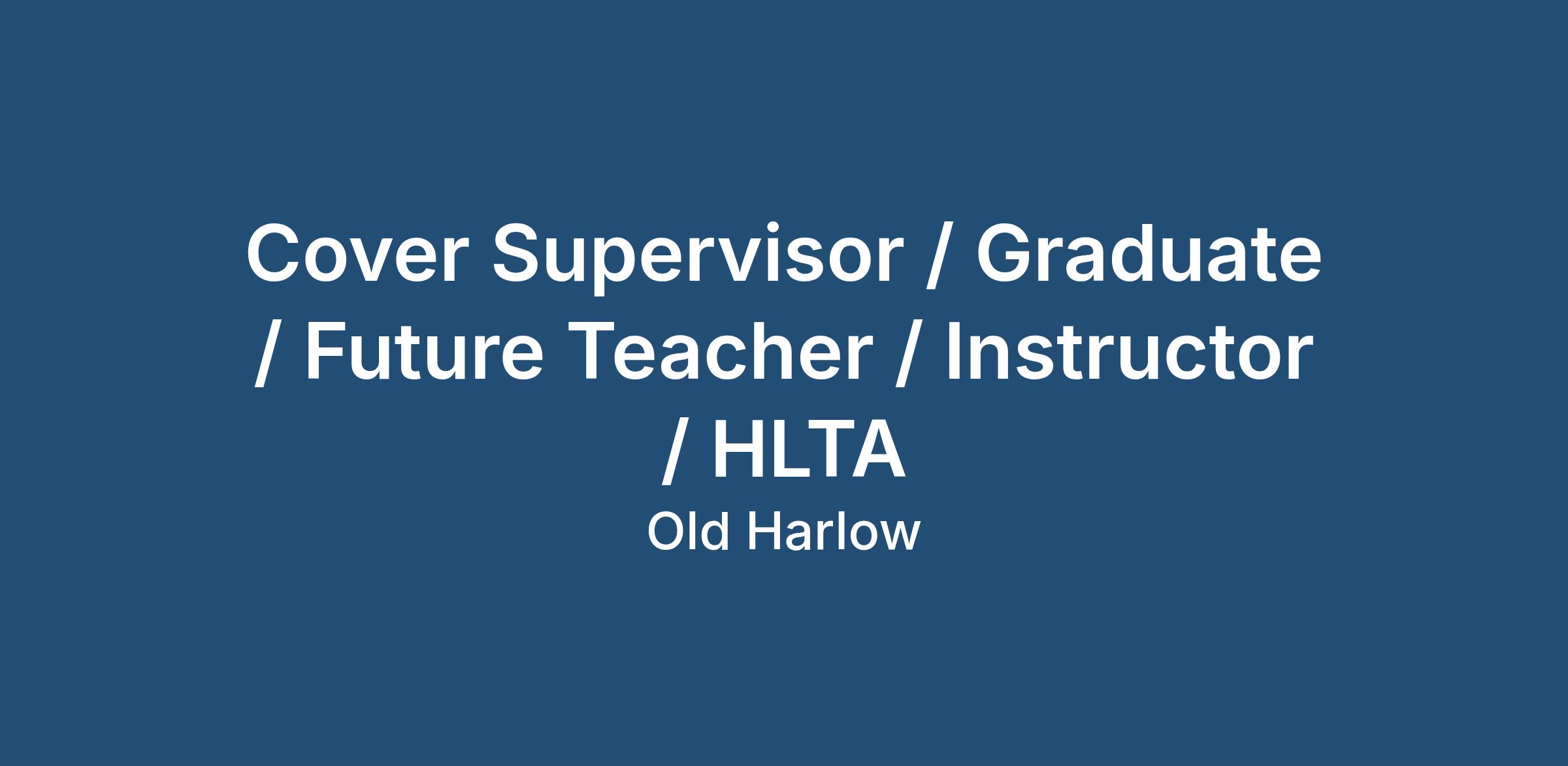 Cover Supervisor / Graduate / Future Teacher / Instructor / HLTA

Old Harlow